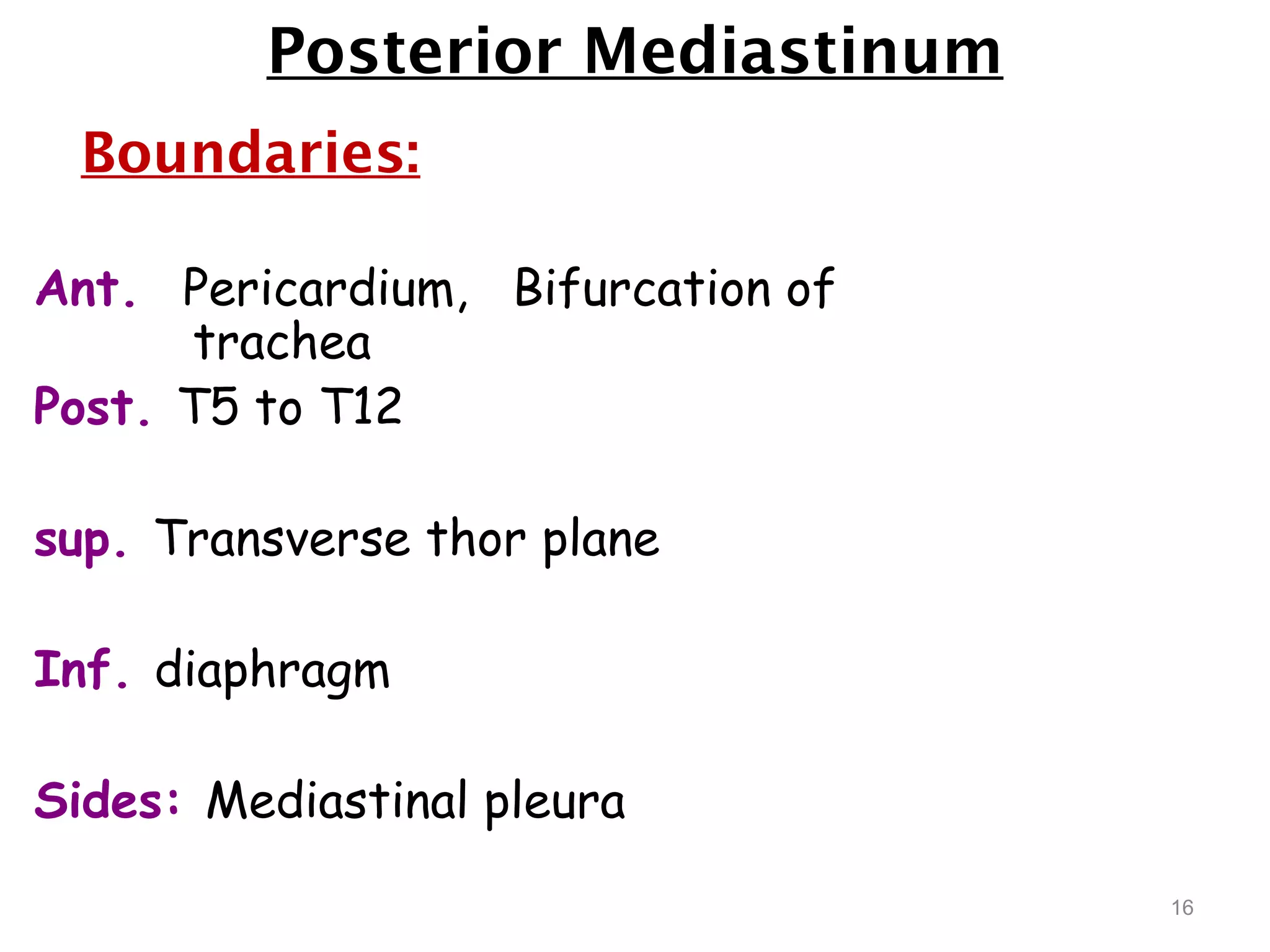 Posterior Mediastinum

Boundaries:

Ant. Pericardium, Bifurcation of trachea

Post. T5 to T12

sup. Transverse thor plane

Inf. diaphragm

Sides: Mediastinal pleura

16